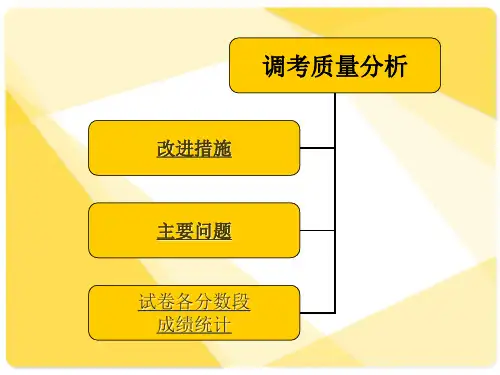 调考质量分析

改进措施

主要问题

试卷各分数段成绩统计